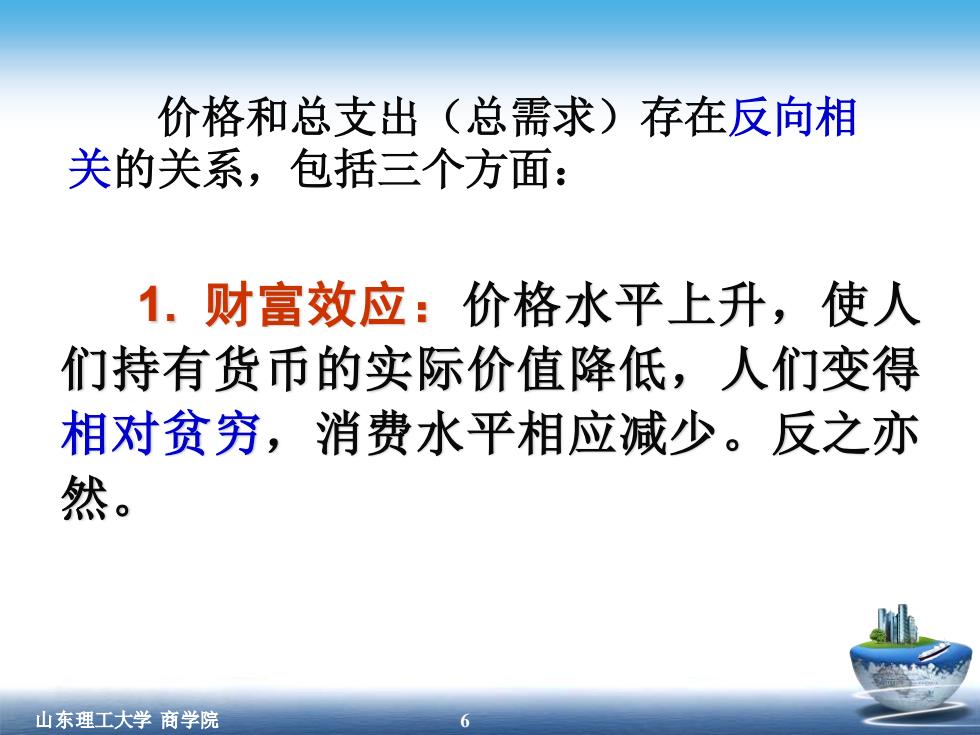 价格和总支出（总需求）存在反向相关的关系，包括三个方面：

1. 财富效应：价格水平上升，使人们持有货币的实际价值降低，人们变得相对贫穷，消费水平相应减少。反之亦然。

山东理工大学 商学院

6